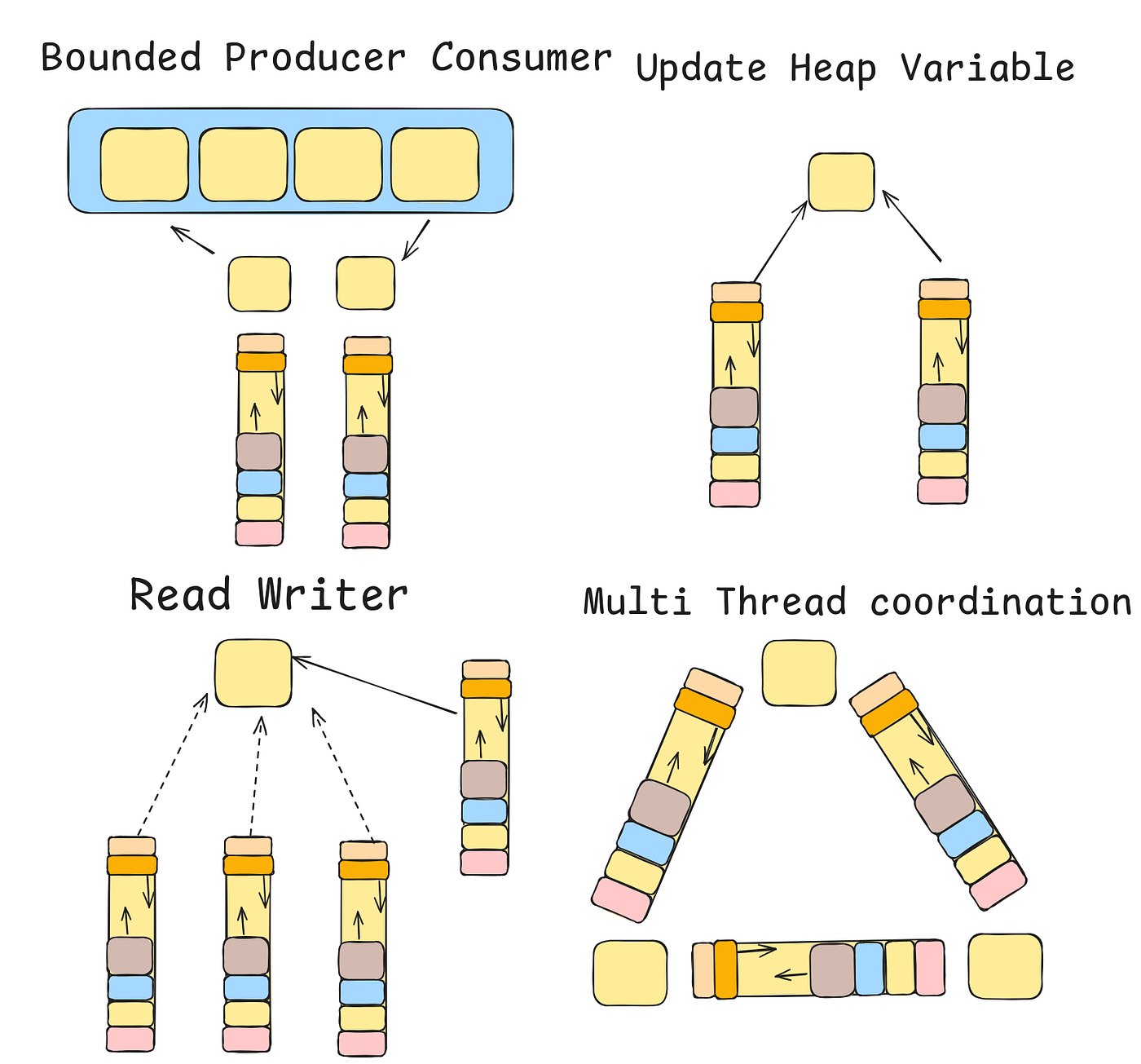 Bounded Producer Consumer

Update Heap Variable

Read Writer

Multi Thread coordination